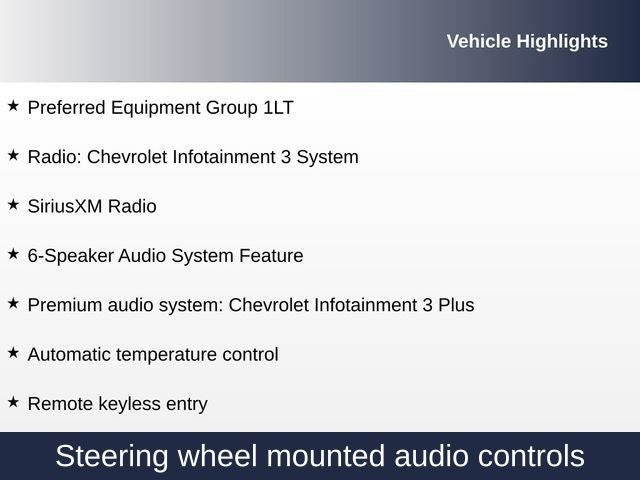 Vehicle Highlights

★ Preferred Equipment Group 1LT

★ Radio: Chevrolet Infotainment 3 System

★ SiriusXM Radio

★ 6-Speaker Audio System Feature

★ Premium audio system: Chevrolet Infotainment 3 Plus

★ Automatic temperature control

★ Remote keyless entry

Steering wheel mounted audio controls